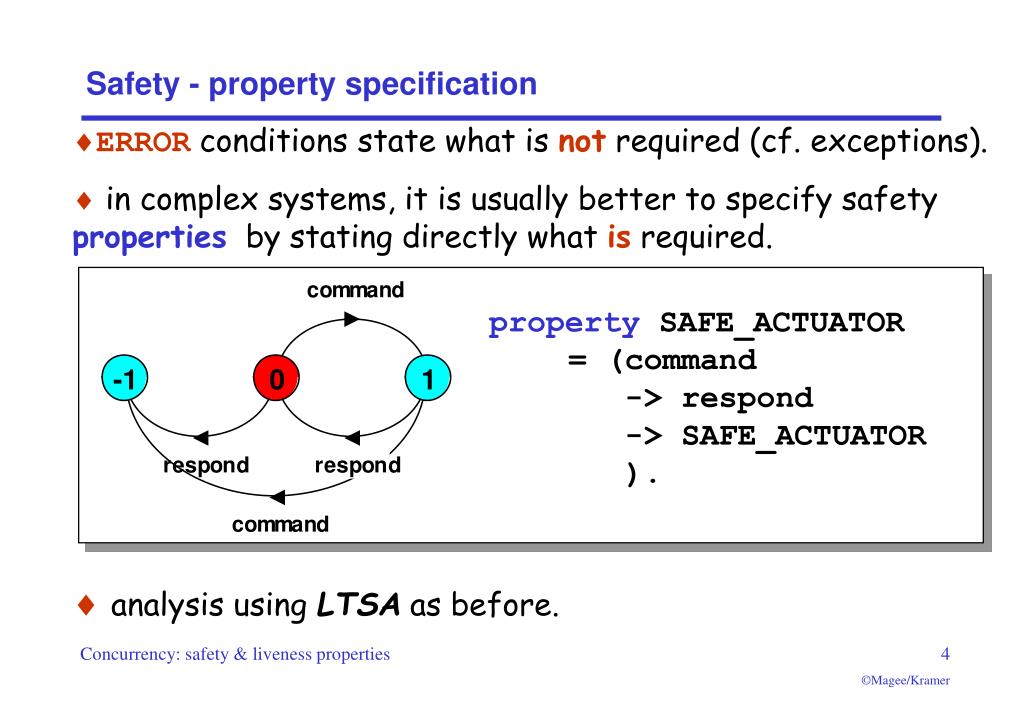 Safety - property specification

♦ERROR conditions state what is not required (cf. exceptions).

♦ in complex systems, it is usually better to specify safety properties by stating directly what is required.

command
-1
0
1
respond
respond
command

property SAFE_ACTUATOR
    = (command
        -> respond
        -> SAFE_ACTUATOR
        ).

♦ analysis using LTSA as before.

Concurrency: safety & liveness properties

4

©Magee/Kramer